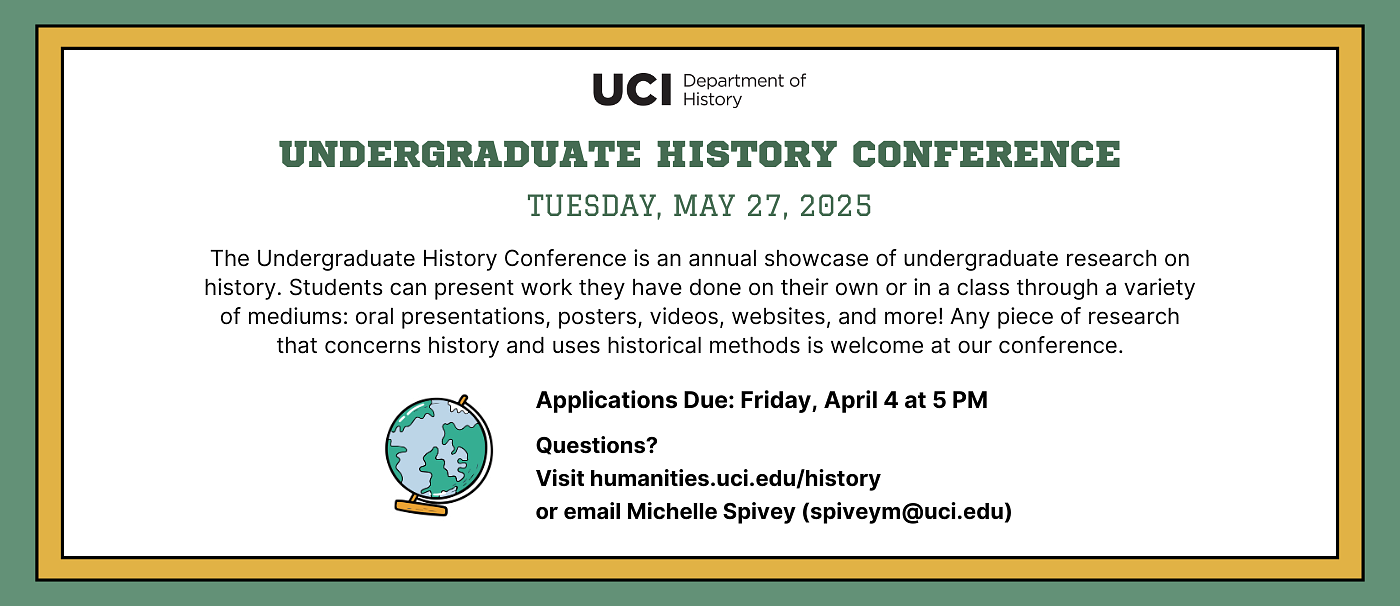 UCI Department of History

UNDERGRADUATE HISTORY CONFERENCE

TUESDAY, MAY 27, 2025

The Undergraduate History Conference is an annual showcase of undergraduate research on history. Students can present work they have done on their own or in a class through a variety of mediums: oral presentations, posters, videos, websites, and more! Any piece of research that concerns history and uses historical methods is welcome at our conference.

Applications Due: Friday, April 4 at 5 PM

Questions?
Visit humanities.uci.edu/history
or email Michelle Spivey (spiveym@uci.edu)